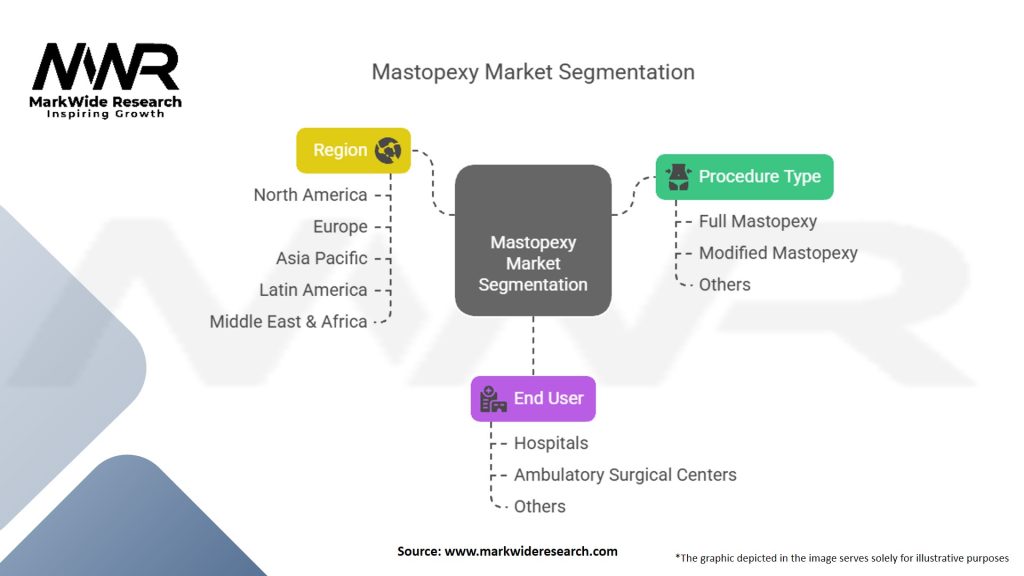 MWR
MarkWide Research
Inspiring Growth

Mastopexy Market Segmentation

Region
North America
Europe
Asia Pacific
Latin America
Middle East & Africa

Mastopexy Market Segmentation

Procedure Type
Full Mastopexy
Modified Mastopexy
Others

End User
Hospitals
Ambulatory Surgical Centers
Others

Source: www.markwideresearch.com

*The graphic depicted in the image serves solely for illustrative purposes